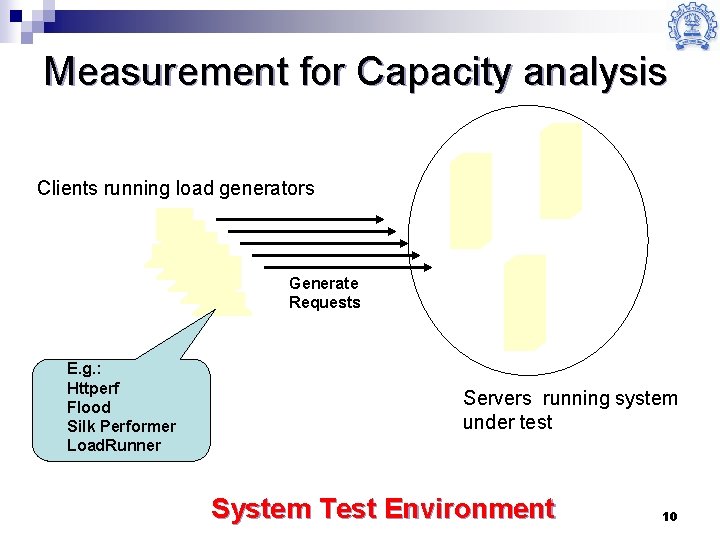 Measurement for Capacity analysis

Clients running load generators

Generate Requests

E.g.:
Httperf
Flood
Silk Performer
LoadRunner

Servers running system under test

System Test Environment

10